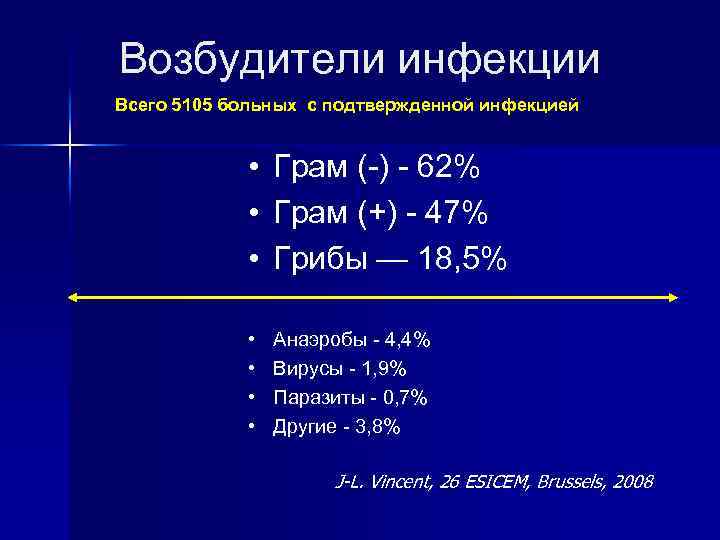 Возбудители инфекции

Всего 5105 больных с подтвержденной инфекцией

• Грам (-) - 62%
• Грам (+) - 47%
• Грибы — 18,5%

• Анаэробы - 4,4%
• Вирусы - 1,9%
• Паразиты - 0,7%
• Другие - 3,8%

J-L. Vincent, 26 ESICEM, Brussels, 2008